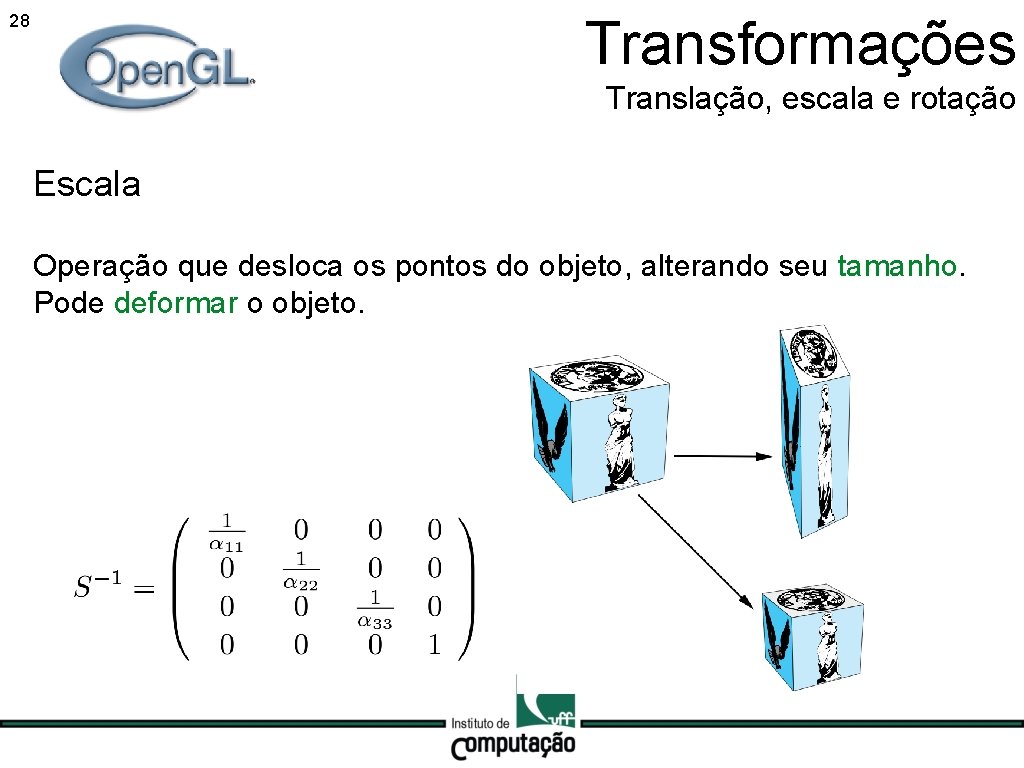 28

OpenGL

Transformações

Translação, escala e rotação

Escala

Operação que desloca os pontos do objeto, alterando seu tamanho. Pode deformar o objeto.

$S^{-1} = \begin{pmatrix} \frac{1}{\alpha_{11}} & 0 & 0 & 0 \\ 0 & \frac{1}{\alpha_{22}} & 0 & 0 \\ 0 & 0 & \frac{1}{\alpha_{33}} & 0 \\ 0 & 0 & 0 & 1 \end{pmatrix}$

Instituto de
Computação
uff